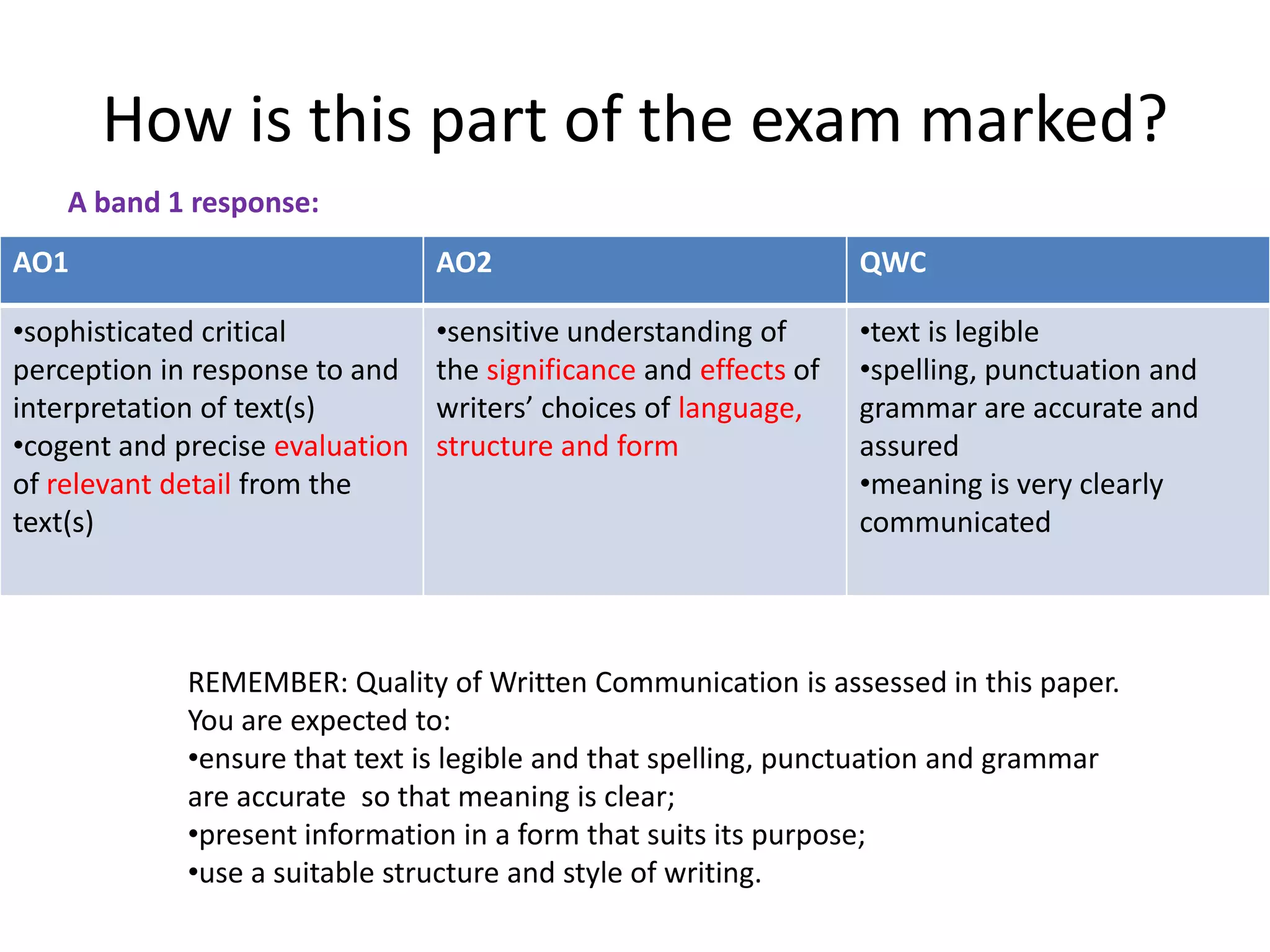 How is this part of the exam marked?

A band 1 response:

| AO1 | AO2 | QWC |
|---|---|---|
| •sophisticated critical perception in response to and interpretation of text(s) •cogent and precise evaluation of relevant detail from the text(s) | •sensitive understanding of the significance and effects of writers' choices of language, structure and form | •text is legible •spelling, punctuation and grammar are accurate and assured •meaning is very clearly communicated |

REMEMBER: Quality of Written Communication is assessed in this paper. You are expected to:
•ensure that text is legible and that spelling, punctuation and grammar are accurate so that meaning is clear;
•present information in a form that suits its purpose;
•use a suitable structure and style of writing.